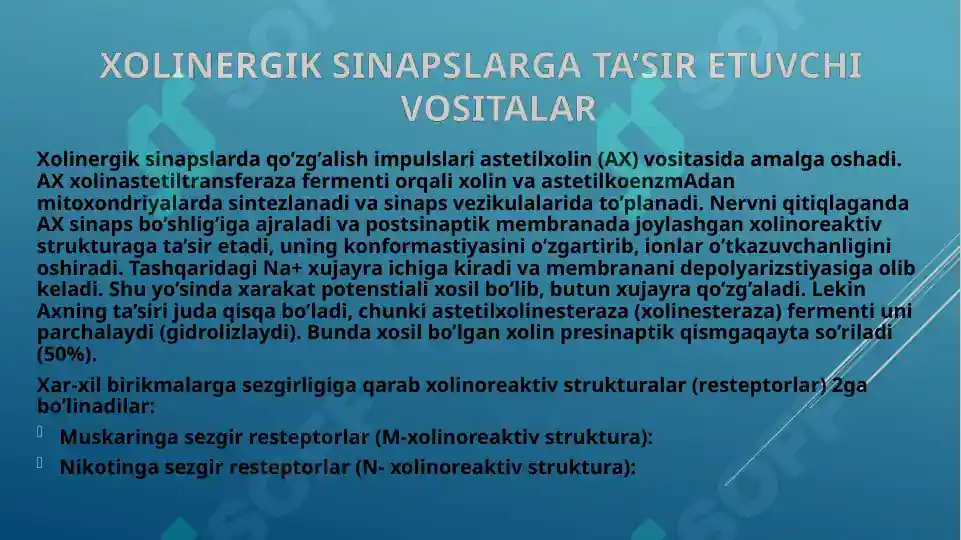 XOLINERGIK SINAPSLARGA TA’SIR ETUVCHI VOSITALAR

Xolinergik sinapslarda qo’zg’alish impulslari astetilxolin (AX) vositasida amalga oshadi. AX xolinastetiltransferaza fermenti orqali xolin va astetilkoenzmAdan mitoxondriyalarda sintezlanadi va sinaps vezikulalarida to’planadi. Nervni qitiqlaganda AX sinaps bo’shlig’iga ajraladi va postsinaptik membranada joylashgan xolinoreaktiv strukturaga ta’sir etadi, uning konformastiyasini o’zgartirib, ionlar o’tkazuvchanligini oshiradi. Tashqaridagi Na+ xujayra ichiga kiradi va membranani depolyarizstiyasiga olib keladi. Shu yo’sinda xarakat potenstiali xosil bo’lib, butun xujayra qo’zg’aladi. Lekin Axning ta’siri juda qisqa bo’ladi, chunki astetilxolinesteraza (xolinesteraza) fermenti uni parchalaydi (gidrolizlaydi). Bunda xosil bo’lgan xolin presinaptik qismgaqayta so’riladi (50%).

Xar-xil birikmalarga sezgirligiga qarab xolinoreaktiv strukturalar (resteptorlar) 2ga bo’linadilar:

Muskaringa sezgir resteptorlar (M-xolinoreaktiv struktura):

Nikotinga sezgir resteptorlar (N- xolinoreaktiv struktura):